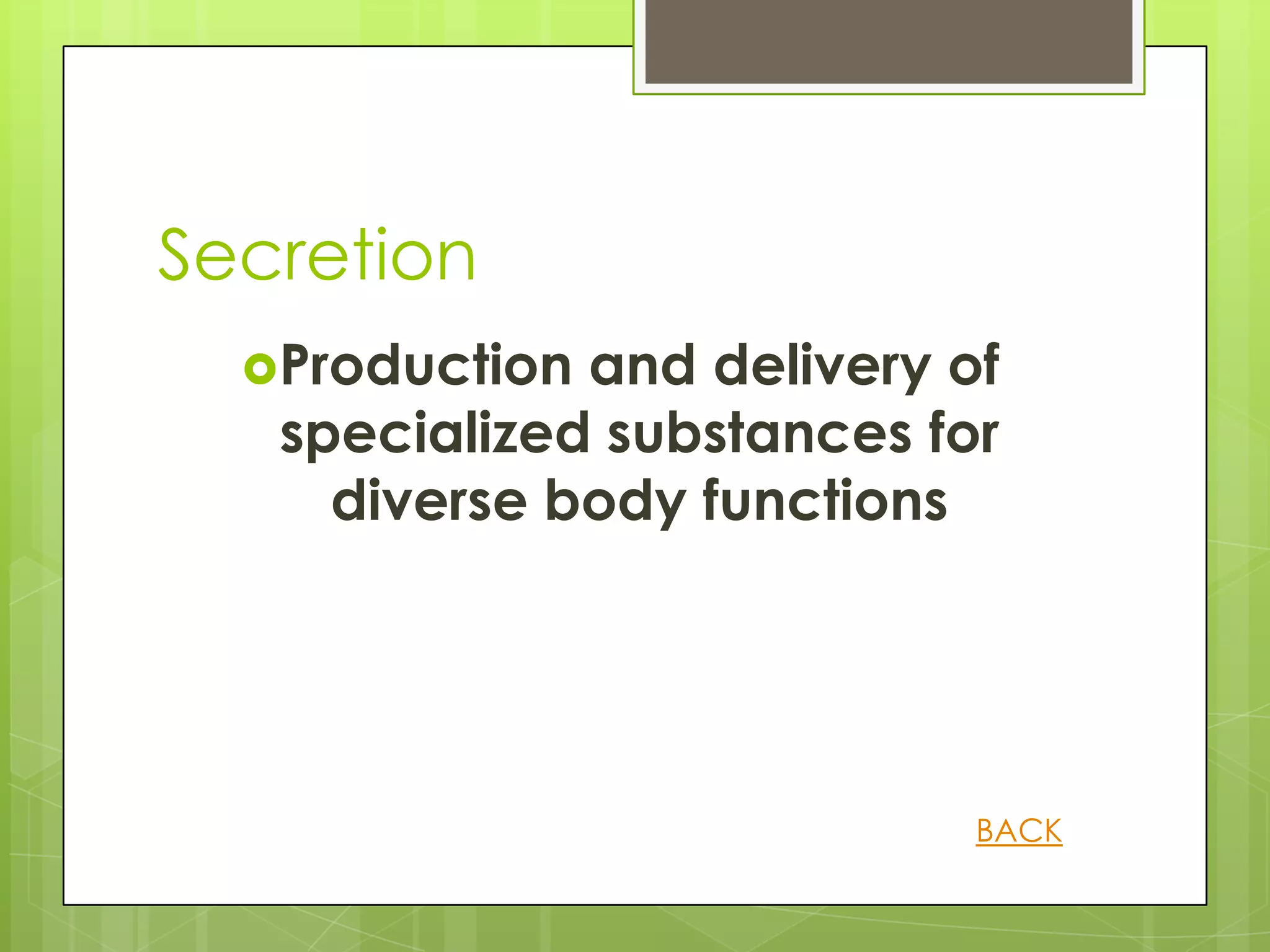 Secretion

Production and delivery of specialized substances for diverse body functions

BACK